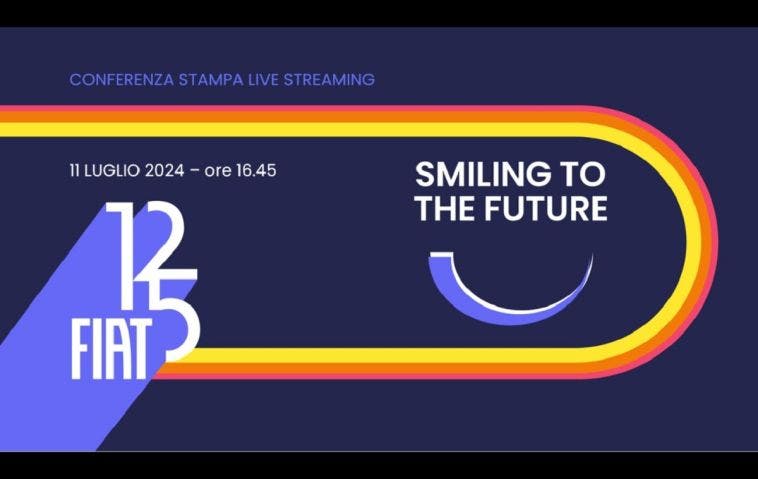 CONFERENZA STAMPA LIVE STREAMING

11 LUGLIO 2024 – ore 16.45

SMILING TO THE FUTURE

125 FIAT